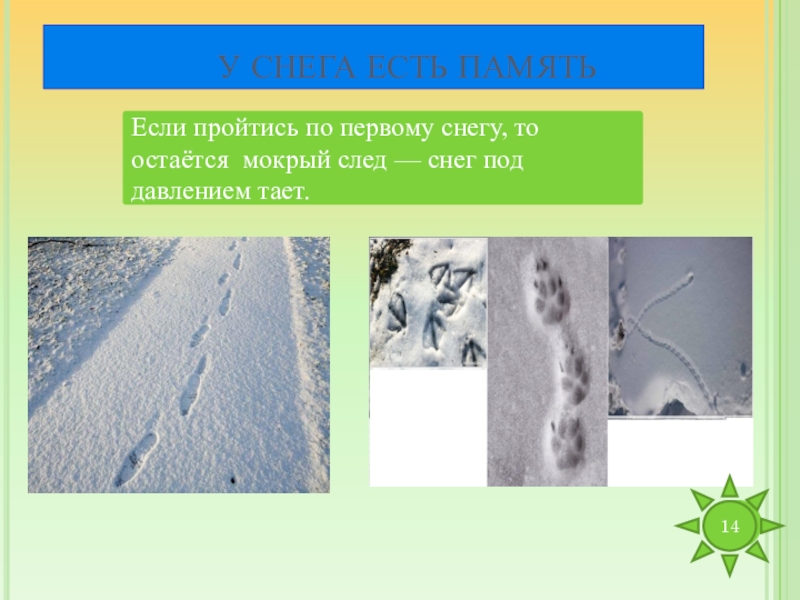 У СНЕГА ЕСТЬ ПАМЯТЬ

Если пройтись по первому снегу, то остаётся мокрый след — снег под давлением тает.

14